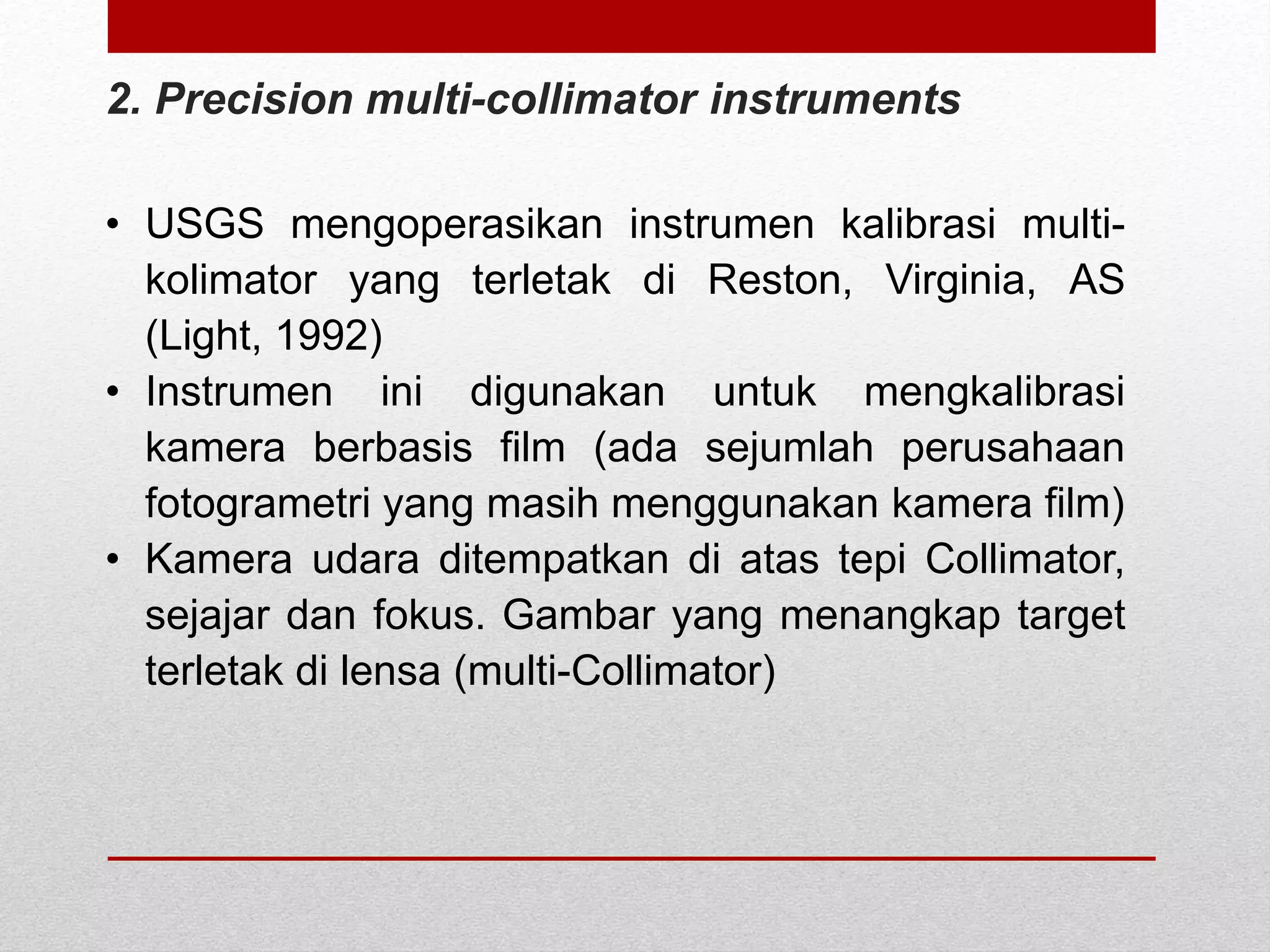 2. Precision multi-collimator instruments

• USGS mengoperasikan instrumen kalibrasi multi-kolimator yang terletak di Reston, Virginia, AS (Light, 1992)
• Instrumen ini digunakan untuk mengkalibrasi kamera berbasis film (ada sejumlah perusahaan fotogrametri yang masih menggunakan kamera film)
• Kamera udara ditempatkan di atas tepi Collimator, sejajar dan fokus. Gambar yang menangkap target terletak di lensa (multi-Collimator)